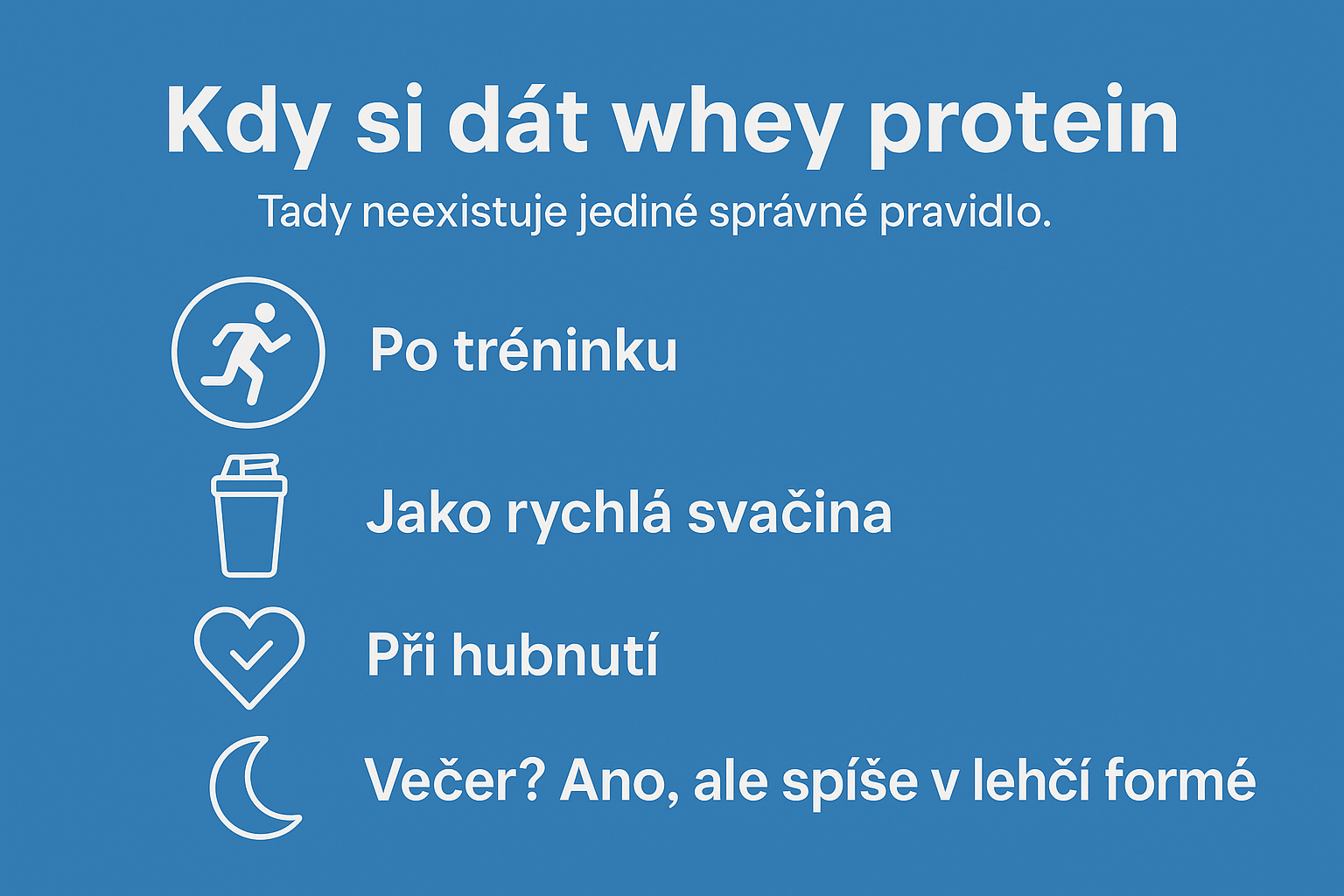 Kdy si dát whey protein

Tady neexistuje jediné správné pravidlo.

Po tréninku

Jako rychlá svačina

Při hubnutí

Večer? Ano, ale spíše v lehčí formé